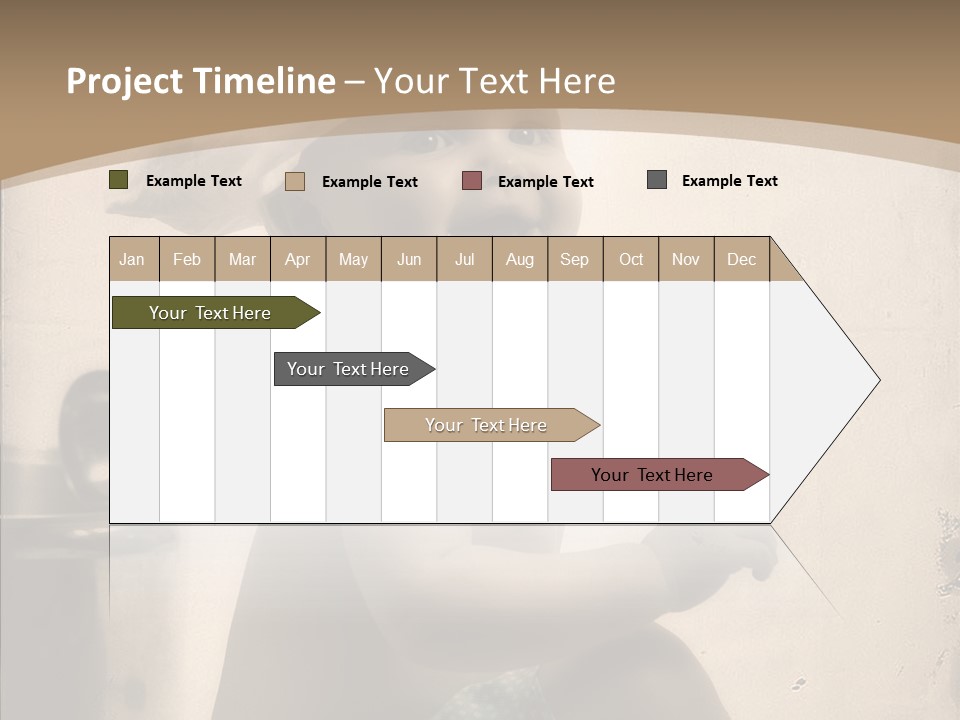 Project Timeline – Your Text Here

Example Text
Example Text
Example Text
Example Text

| Jan | Feb | Mar | Apr | May | Jun | Jul | Aug | Sep | Oct | Nov | Dec |
|---|---|---|---|---|---|---|---|---|---|---|---|

Your Text Here

Your Text Here

Your Text Here

Your Text Here